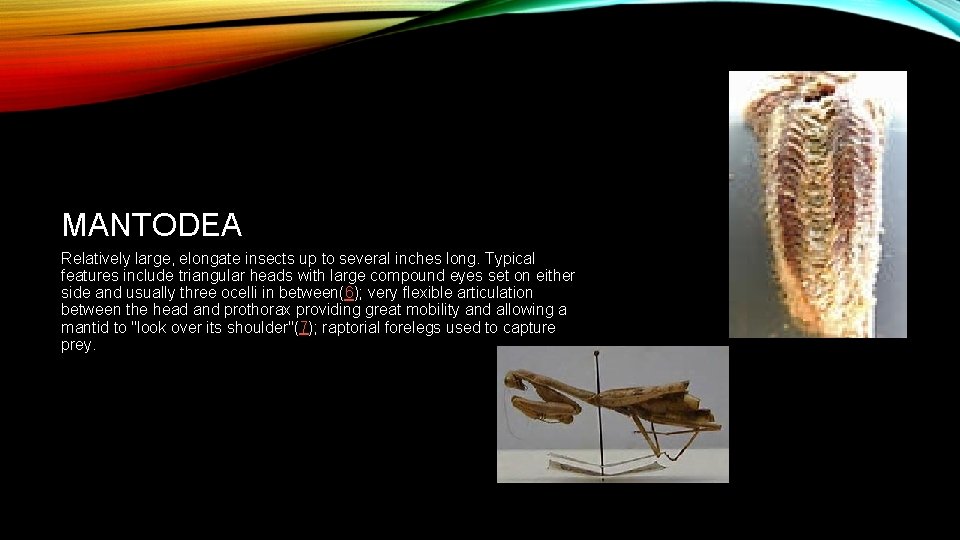 MANTODEA

Relatively large, elongate insects up to several inches long. Typical features include triangular heads with large compound eyes set on either side and usually three ocelli in between(6); very flexible articulation between the head and prothorax providing great mobility and allowing a mantid to "look over its shoulder"(7); raptorial forelegs used to capture prey.